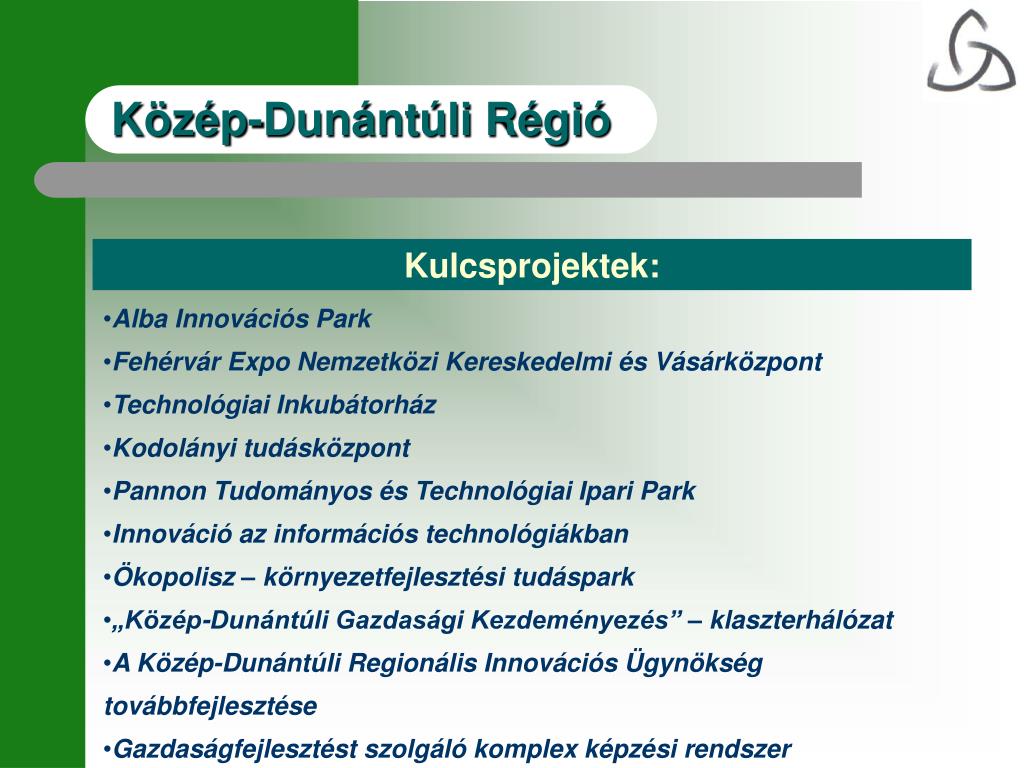 Közép-Dunántúli Régió

Kulcsprojektek:

•Alba Innovációs Park
•Fehérvár Expo Nemzetközi Kereskedelmi és Vásárközpont
•Technológiai Inkubátorház
•Kodolányi tudásközpont
•Pannon Tudományos és Technológiai Ipari Park
•Innováció az információs technológiákban
•Ökopolisz – környezetfejlesztési tudáspark
•„Közép-Dunántúli Gazdasági Kezdeményezés” – klaszterhálózat
•A Közép-Dunántúli Regionális Innovációs Ügynökség továbbfejlesztése
•Gazdaságfejlesztést szolgáló komplex képzési rendszer